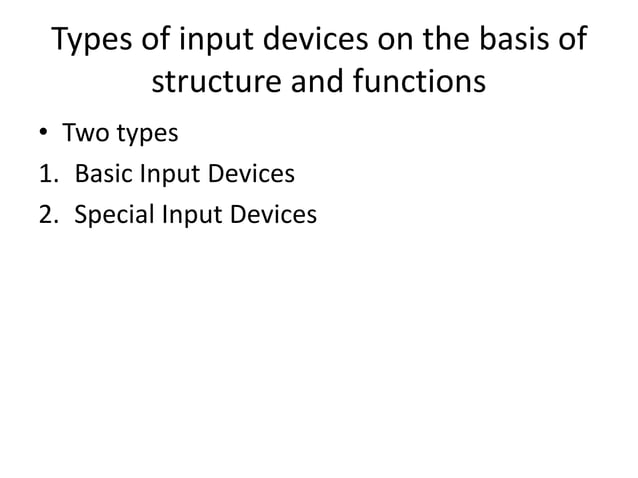 Types of input devices on the basis of structure and functions

• Two types
1. Basic Input Devices
2. Special Input Devices